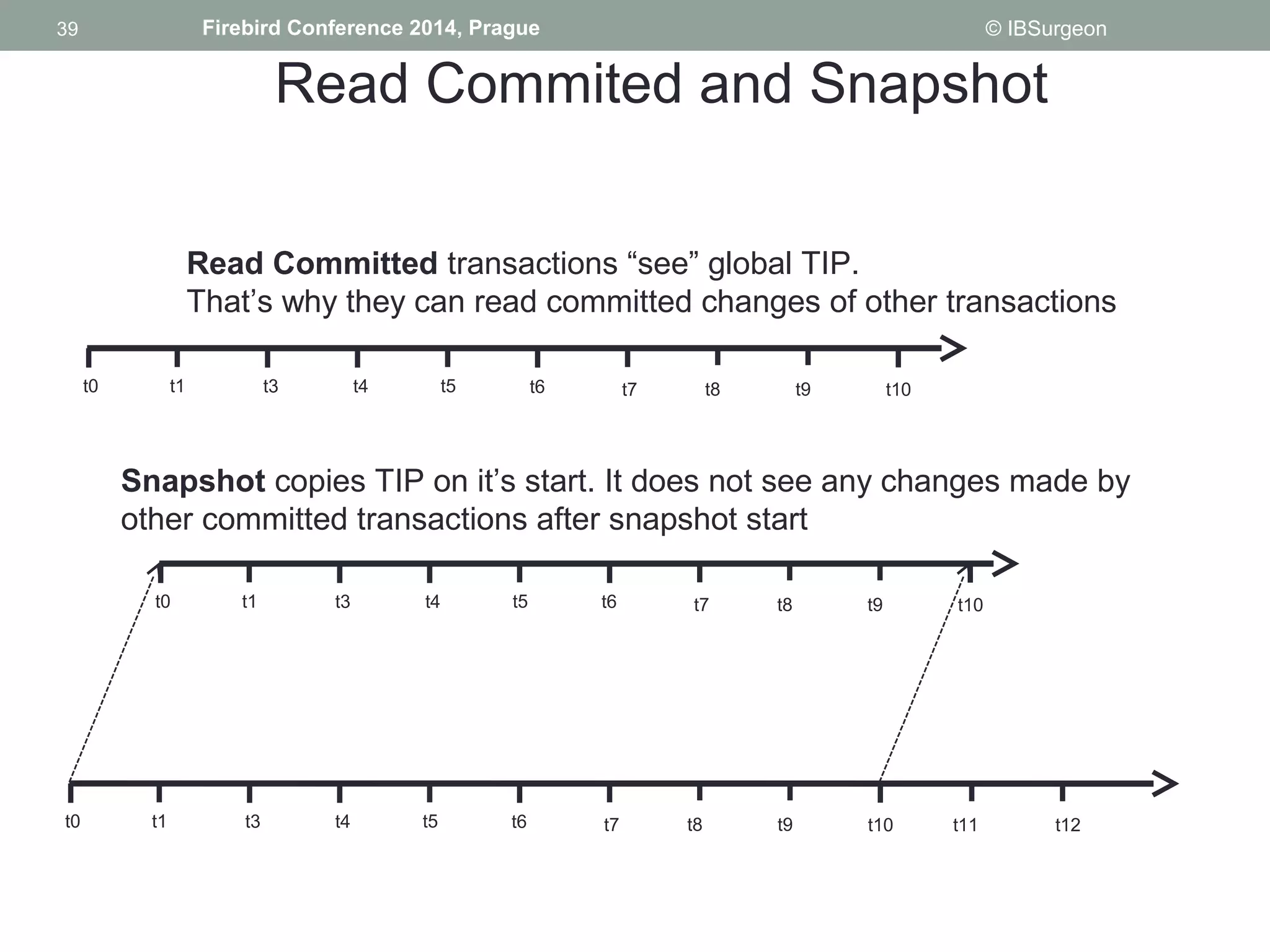 39 Firebird Conference 2014, Prague © IBSurgeon

Read Commited and Snapshot

**Read Committed** transactions “see” global TIP.
That’s why they can read committed changes of other transactions

t0 t1 t3 t4 t5 t6 t7 t8 t9 t10

**Snapshot** copies TIP on it’s start. It does not see any changes made by other committed transactions after snapshot start

t0 t1 t3 t4 t5 t6 t7 t8 t9 t10

t0 t1 t3 t4 t5 t6 t7 t8 t9 t10 t11 t12